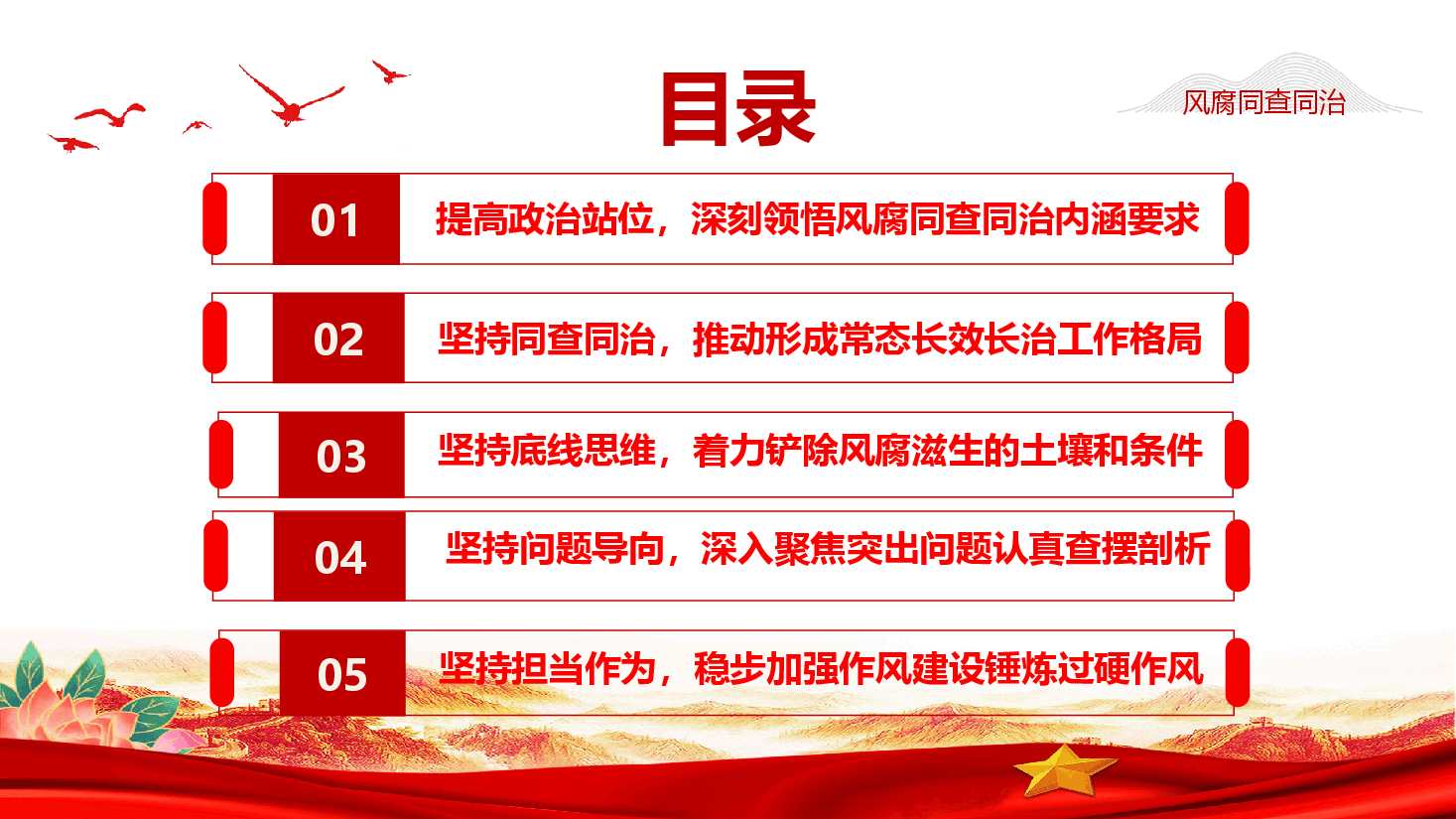 目录

风腐同查同治

01 提高政治站位，深刻领悟风腐同查同治内涵要求

02 坚持同查同治，推动形成常态长效长治工作格局

03 坚持底线思维，着力铲除风腐滋生的土壤和条件

04 坚持问题导向，深入聚焦突出问题认真查摆剖析

05 坚持担当作为，稳步加强作风建设锤炼过硬作风